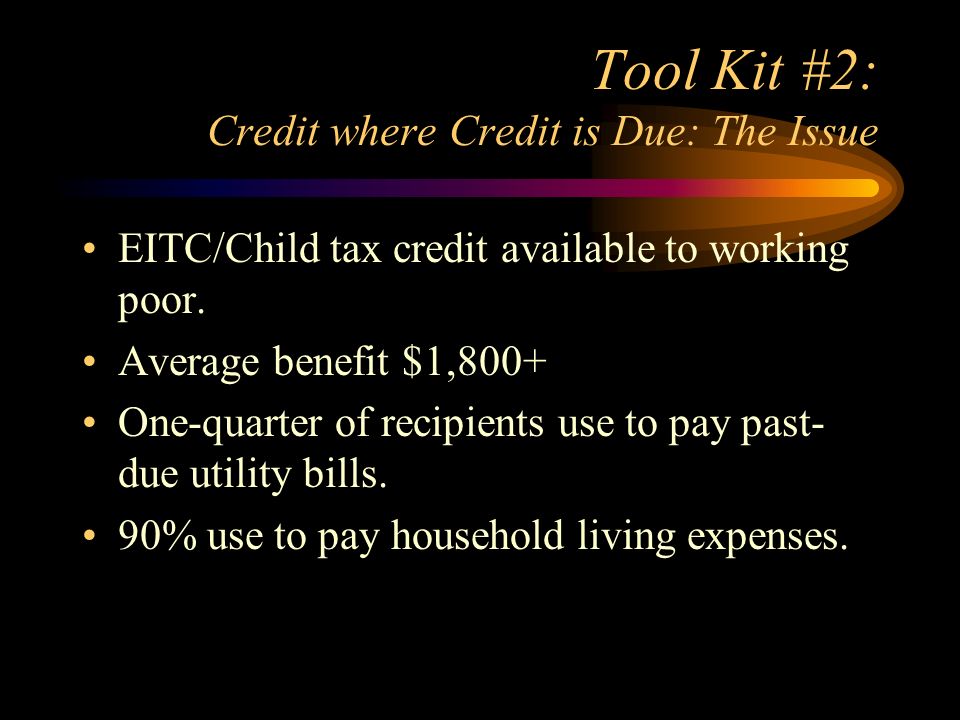 Tool Kit #2:
Credit where Credit is Due: The Issue

• EITC/Child tax credit available to working poor.
• Average benefit \$1,800+
• One-quarter of recipients use to pay past-due utility bills.
• 90% use to pay household living expenses.